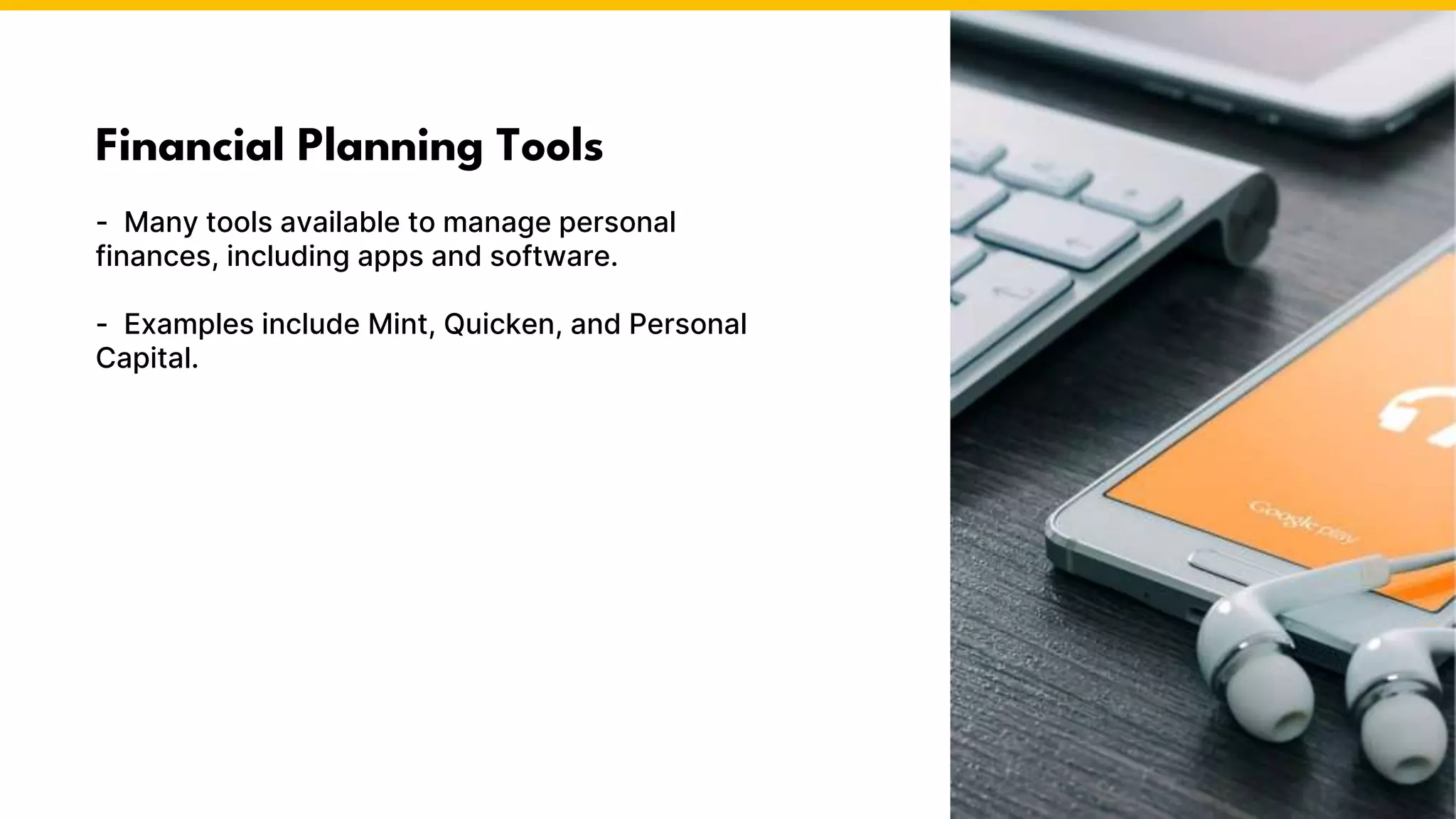 Financial Planning Tools

- Many tools available to manage personal finances, including apps and software.

- Examples include Mint, Quicken, and Personal Capital.

Google play